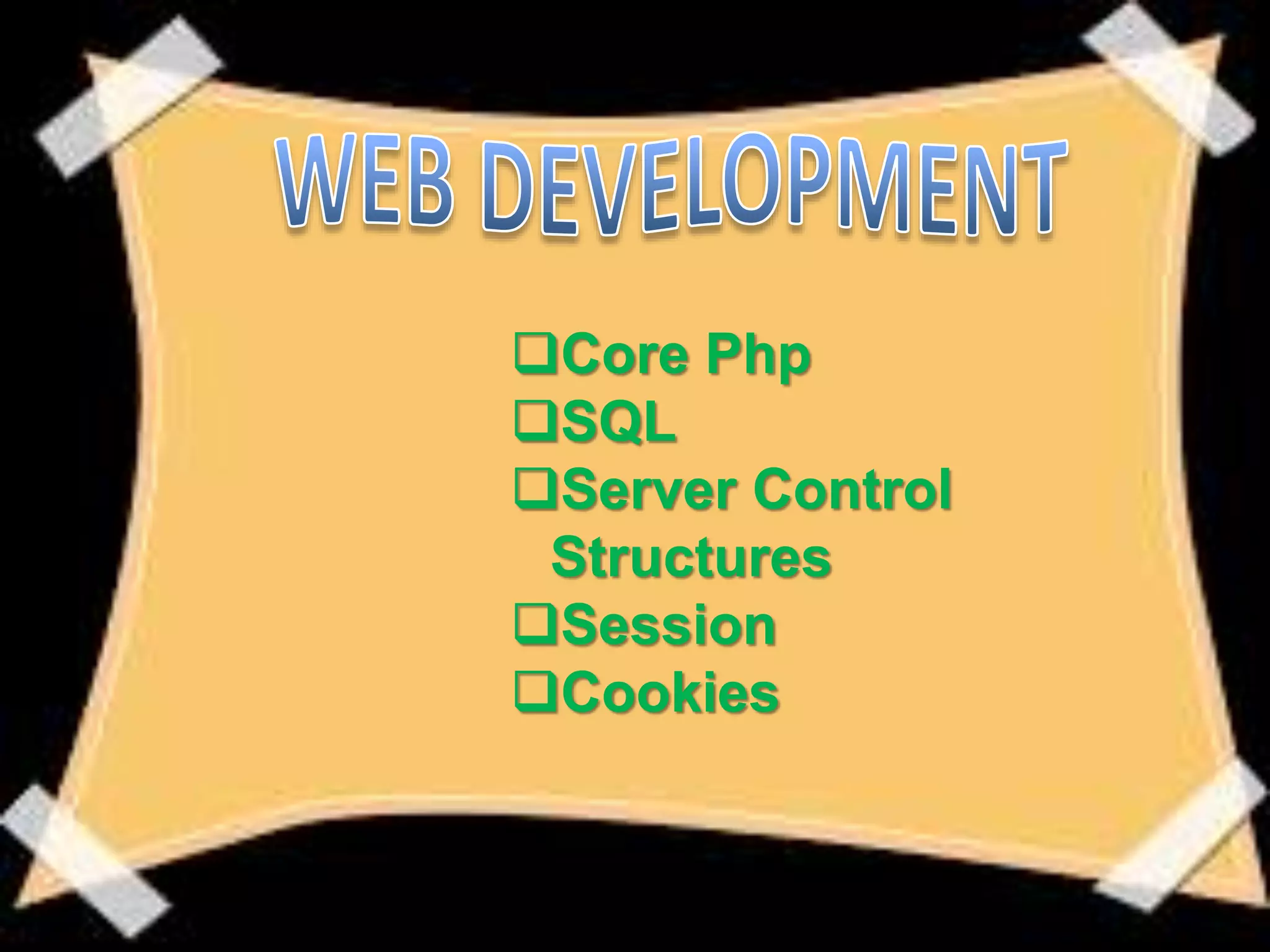 WEB DEVELOPMENT

❑Core Php
❑SQL
❑Server Control Structures
❑Session
❑Cookies